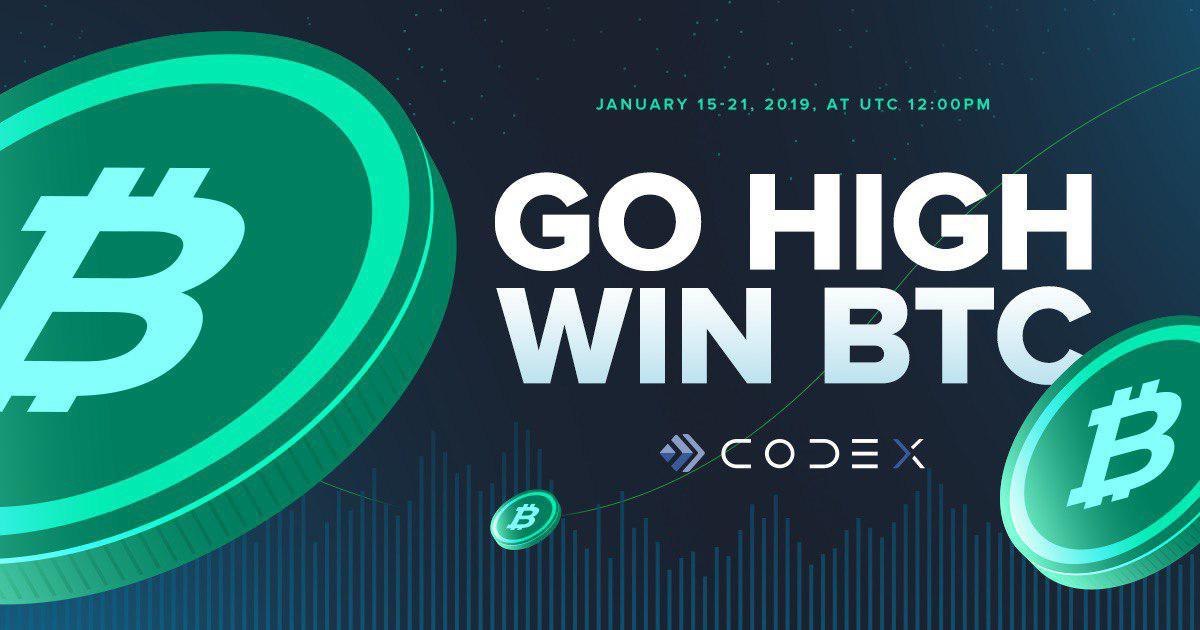 JANUARY 15-21, 2019, AT UTC 12:00PM

GO HIGH
WIN BTC

CODEX